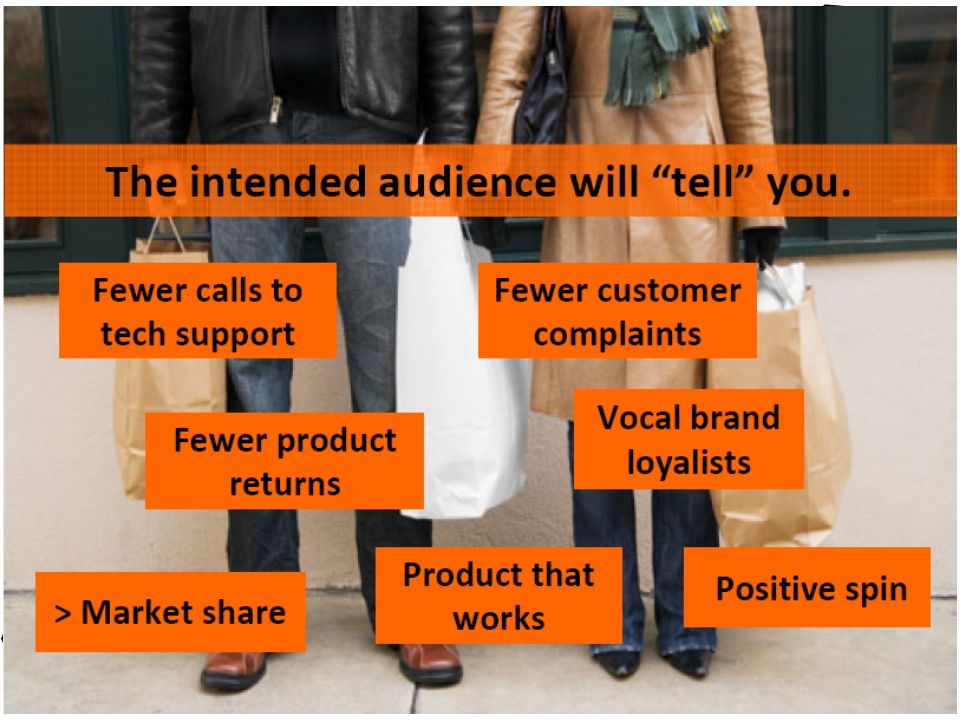 The intended audience will “tell” you.

Fewer calls to tech support

Fewer customer complaints

Fewer product returns

Vocal brand loyalists

> Market share

Product that works

Positive spin